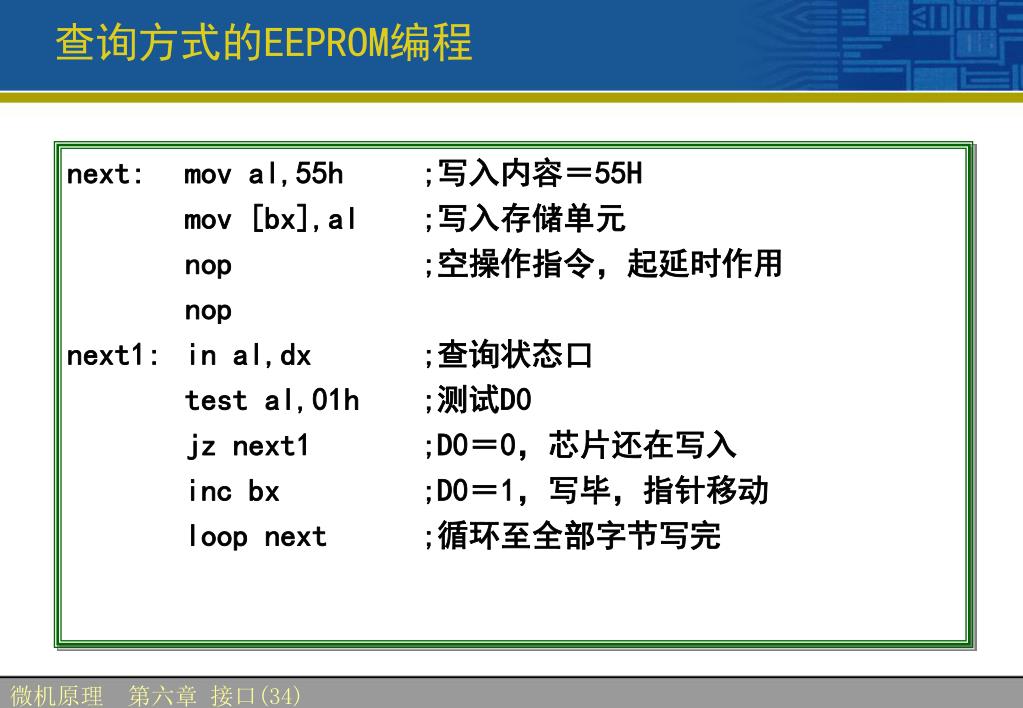 查询方式的EEPROM编程

next: mov al,55h ;写入内容＝55H
mov [bx],al ;写入存储单元
nop ;空操作指令，起延时作用
nop
next1: in al,dx ;查询状态口
test al,01h ;测试D0
jz next1 ;D0＝0，芯片还在写入
inc bx ;D0＝1，写毕，指针移动
loop next ;循环至全部字节写完

微机原理 第六章 接口(34)